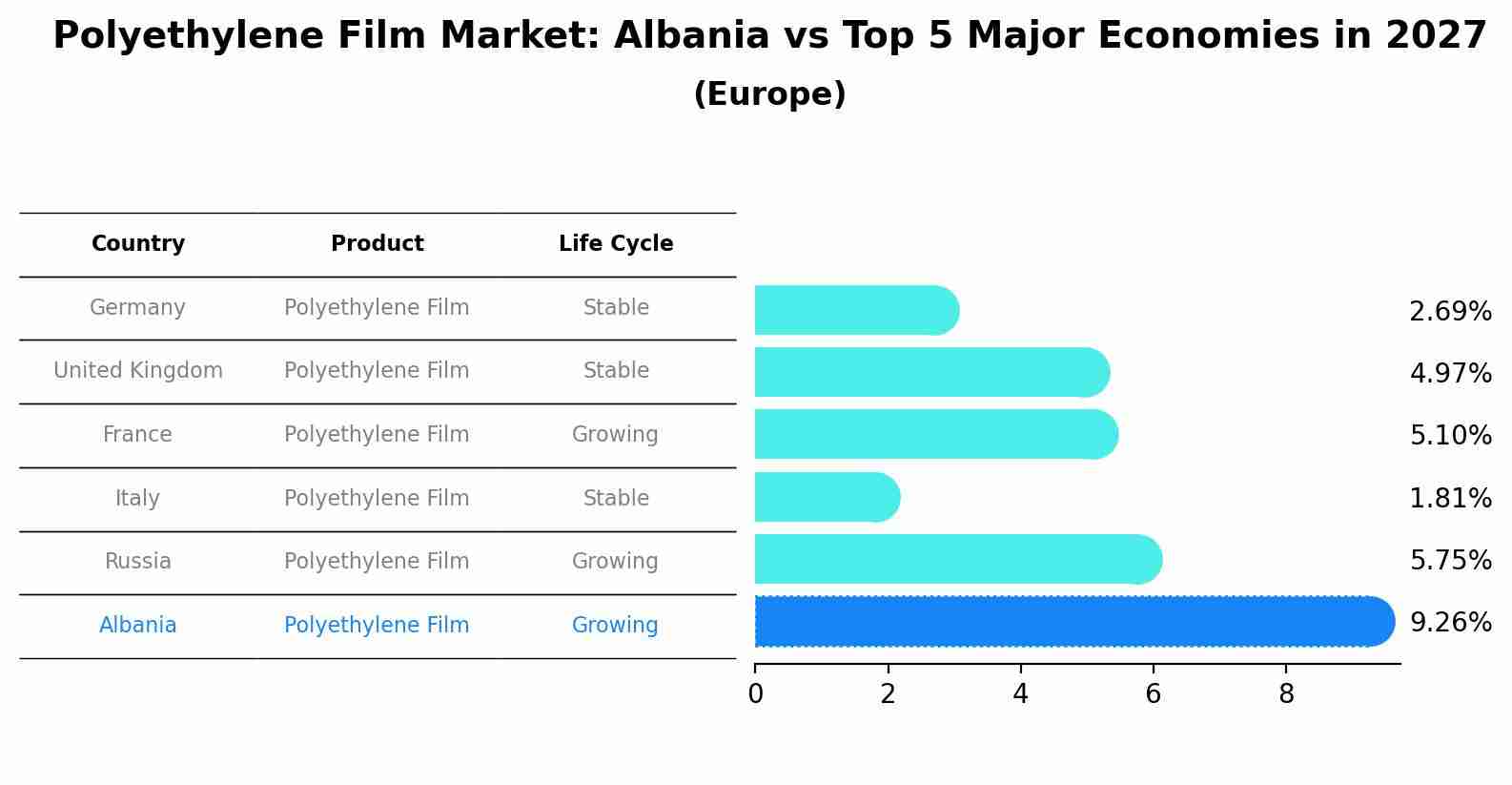 Polyethylene Film Market: Albania vs Top 5 Major Economies in 2027
(Europe)

| Country | Product | Life Cycle |
|---|---|---|
| Germany | Polyethylene Film | Stable |
| United Kingdom | Polyethylene Film | Stable |
| France | Polyethylene Film | Growing |
| Italy | Polyethylene Film | Stable |
| Russia | Polyethylene Film | Growing |
| Albania | Polyethylene Film | Growing |

2.69%
4.97%
5.10%
1.81%
5.75%
9.26%

0 2 4 6 8